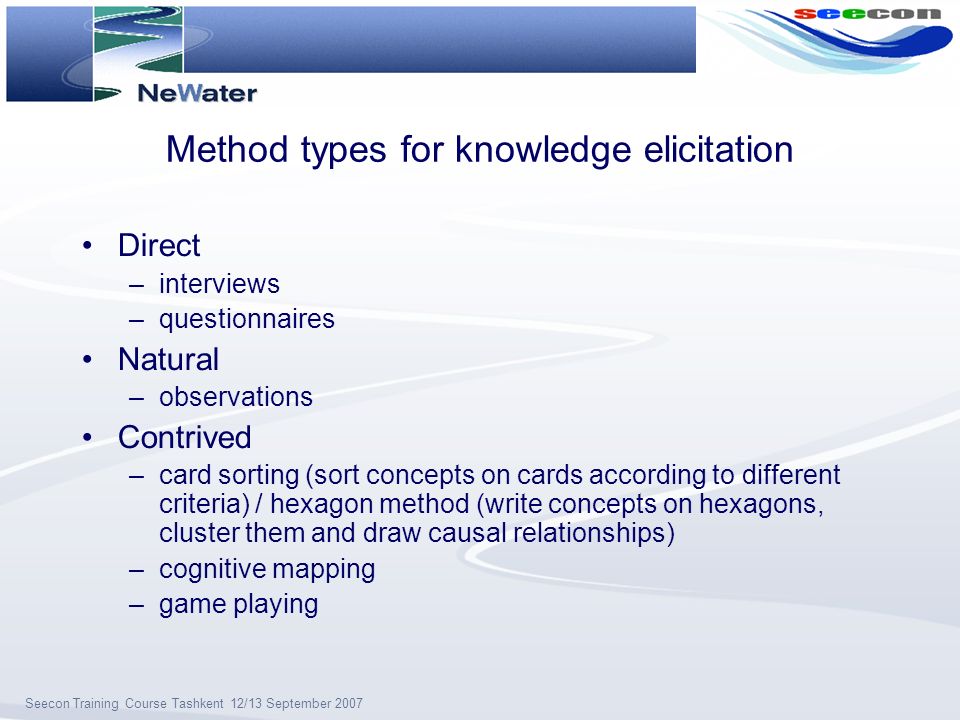 NeWater

seecon

Method types for knowledge elicitation

• Direct
– interviews
– questionnaires
• Natural
– observations
• Contrived
– card sorting (sort concepts on cards according to different criteria) / hexagon method (write concepts on hexagons, cluster them and draw causal relationships)
– cognitive mapping
– game playing

Seecon Training Course Tashkent 12/13 September 2007